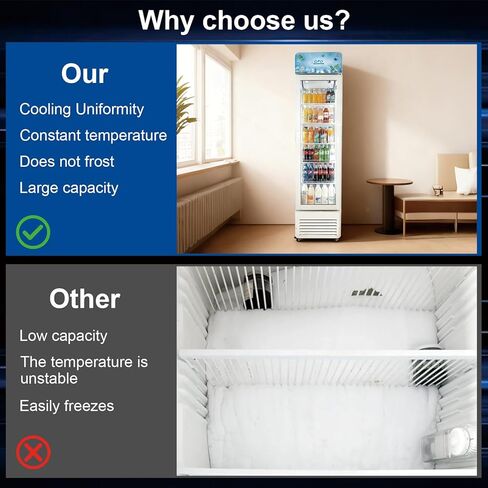 Why choose us?

Our

Cooling Uniformity

Constant temperature

Does not frost

Large capacity

Other

Low capacity

The temperature is unstable

Easily freezes